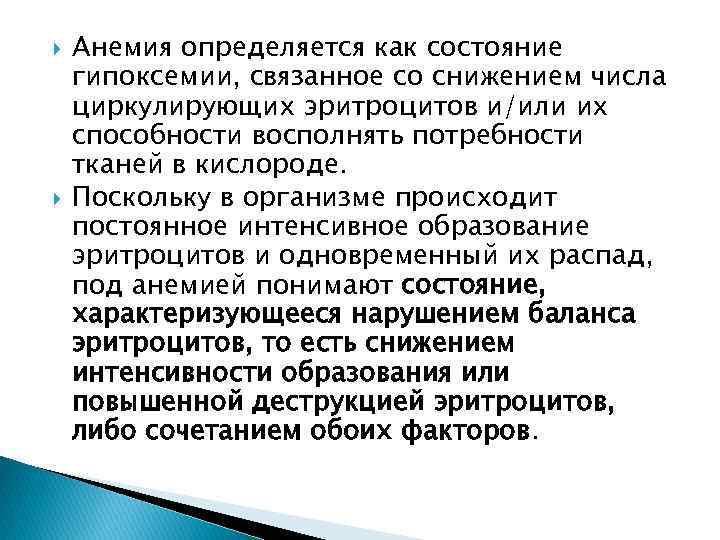 Анемия определяется как состояние гипоксемии, связанное со снижением числа циркулирующих эритроцитов и/или их способности восполнять потребности тканей в кислороде.

Поскольку в организме происходит постоянное интенсивное образование эритроцитов и одновременный их распад, под анемией понимают состояние, характеризующееся нарушением баланса эритроцитов, то есть снижением интенсивности образования или повышенной деструкцией эритроцитов, либо сочетанием обоих факторов.